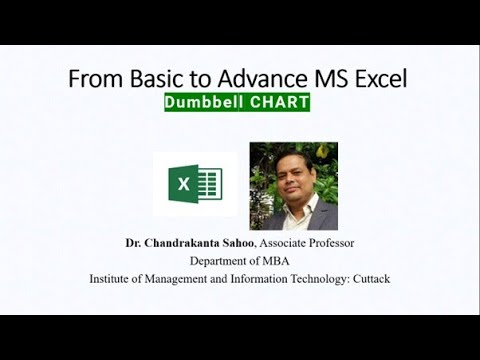 From Basic to Advance MS Excel

Dumbbell CHART

X

Dr. Chandrakanta Sahoo, Associate Professor
Department of MBA
Institute of Management and Information Technology: Cuttack